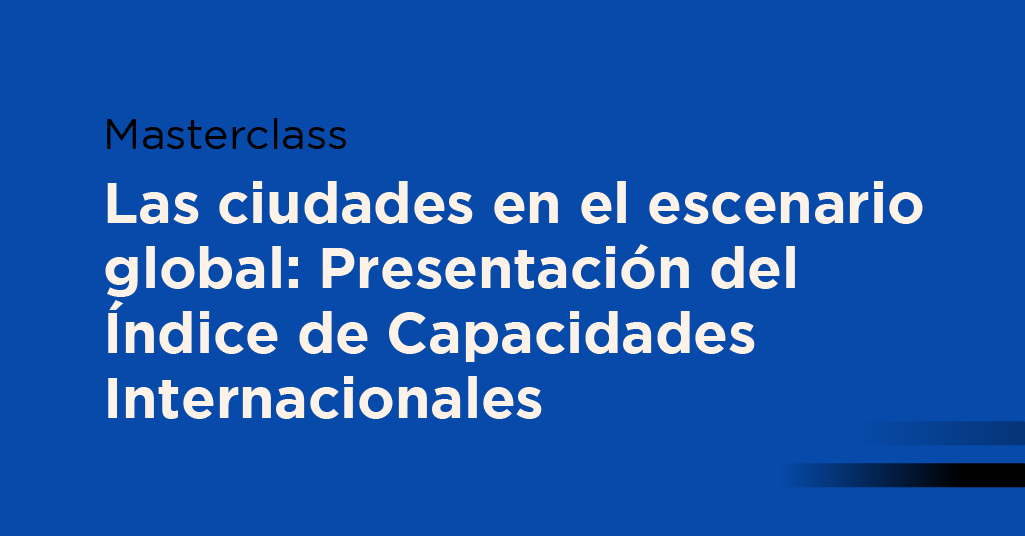 Masterclass

Las ciudades en el escenario global: Presentación del Índice de Capacidades Internacionales